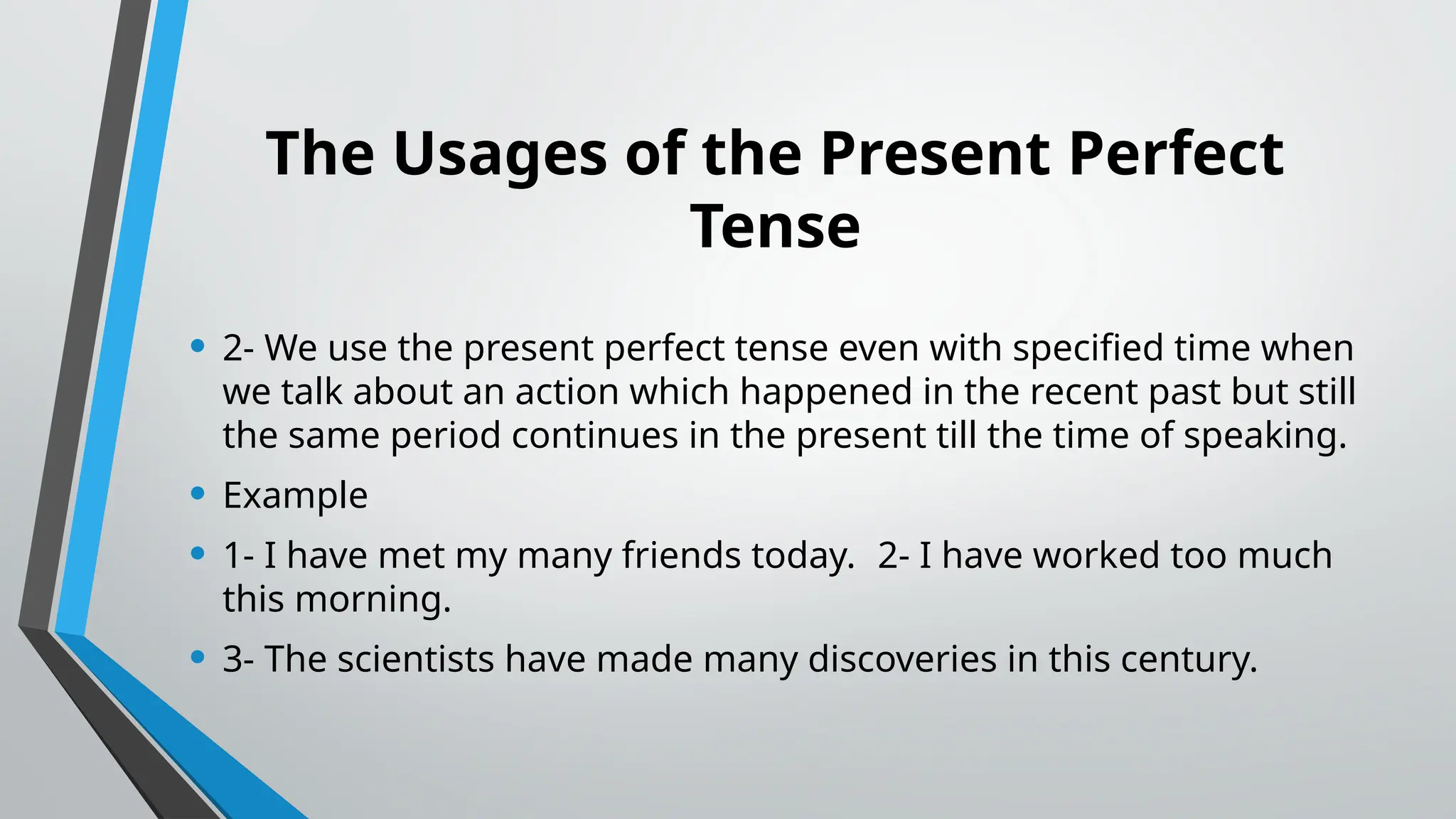 The Usages of the Present Perfect Tense

• 2- We use the present perfect tense even with specified time when we talk about an action which happened in the recent past but still the same period continues in the present till the time of speaking.

• Example

• 1- I have met my many friends today. 2- I have worked too much this morning.

• 3- The scientists have made many discoveries in this century.